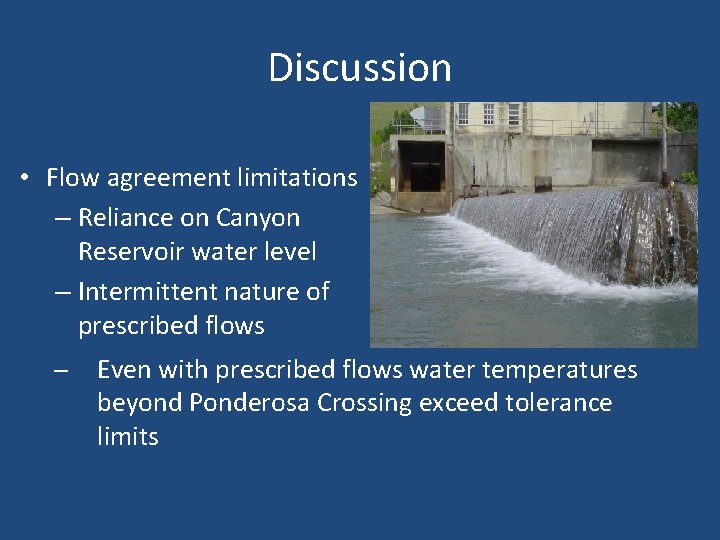 Discussion

• Flow agreement limitations
– Reliance on Canyon Reservoir water level
– Intermittent nature of prescribed flows
– Even with prescribed flows water temperatures beyond Ponderosa Crossing exceed tolerance limits